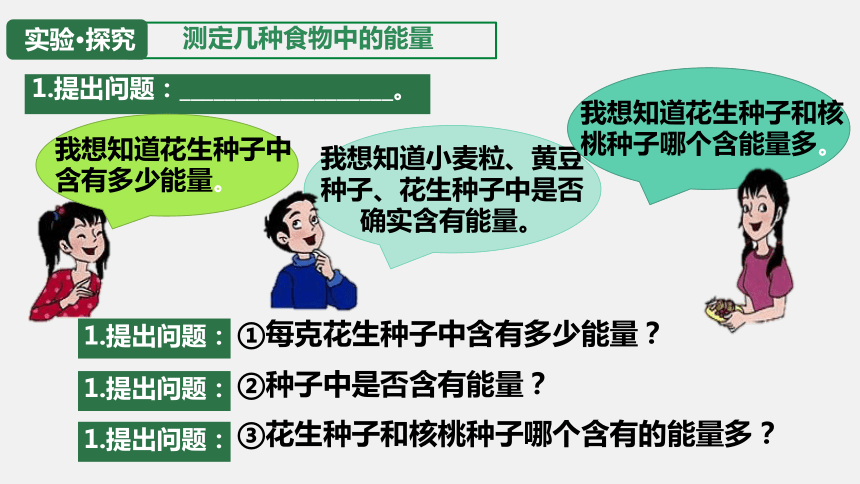 实验·探究 测定几种食物中的能量

1.提出问题：________________。

我想知道花生种子中含有多少能量。

我想知道小麦粒、黄豆种子、花生种子中是否确实含有能量。

我想知道花生种子和核桃种子哪个含能量多。

1.提出问题：①每克花生种子中含有多少能量？

1.提出问题：②种子中是否含有能量？

1.提出问题：③花生种子和核桃种子哪个含有的能量多？